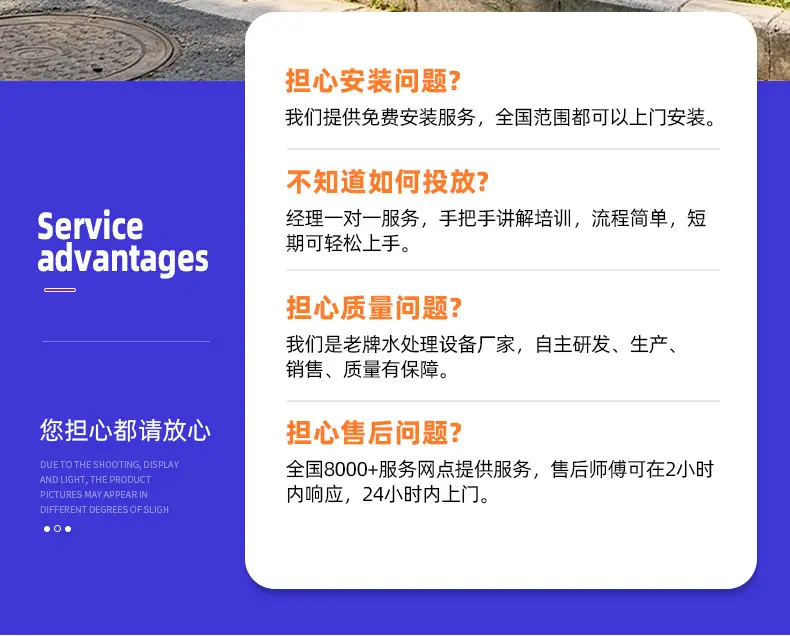 Service advantages

您担心都请放心

DUE TO THE SHOOTING, DISPLAY AND LIGHT, THE PRODUCT PICTURES MAY APPEAR IN DIFFERENT DEGREES OF SLIGH

担心安装问题?
我们提供免费安装服务，全国范围都可以上门安装。

不知道如何投放?
经理一对一服务，手把手讲解培训，流程简单，短期可轻松上手。

担心质量问题?
我们是老牌水处理设备厂家，自主研发、生产、销售、质量有保障。

担心售后问题?
全国8000+服务网点提供服务，售后师傅可在2小时内响应，24小时内上门。